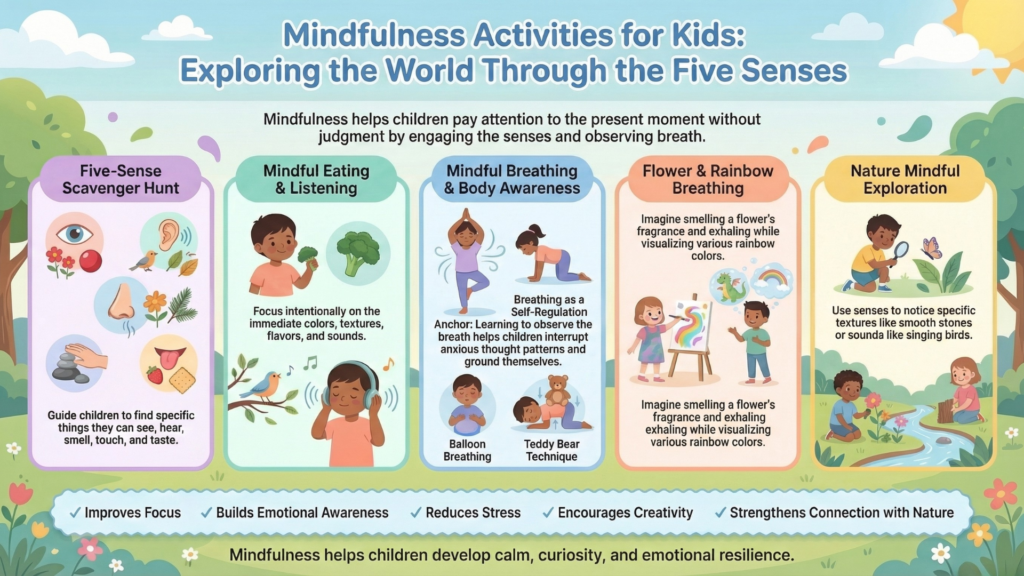 Mindfulness Activities for Kids: Exploring the World Through the Five Senses

Mindfulness helps children pay attention to the present moment without judgment by engaging the senses and observing breath.

Five-Sense Scavenger Hunt

Guide children to find specific things they can see, hear, smell, touch, and taste.

Mindful Eating & Listening

Focus intentionally on the immediate colors, textures, flavors, and sounds.

Mindful Breathing & Body Awareness

Breathing as a Self-Regulation Anchor: Learning to observe the breath helps children interrupt anxious thought patterns and ground themselves.

Balloon Breathing

Teddy Bear Technique

Flower & Rainbow Breathing

Imagine smelling a flower's fragrance and exhaling while visualizing various rainbow colors.

Imagine smelling a flower's fragrance and exhaling exhaling while visualizing various rainbow colors.

Nature Mindful Exploration

Use senses to notice specific textures like smooth stones or sounda like singing birds.

✓ Improves Focus ✓ Builds Emotional Awareness ✓ Reduces Stress ✓ Encourages Creativity ✓ Strengthens Connection with Nature

Mindfulness helps children develop calm, curiosity, and emotional resilience.